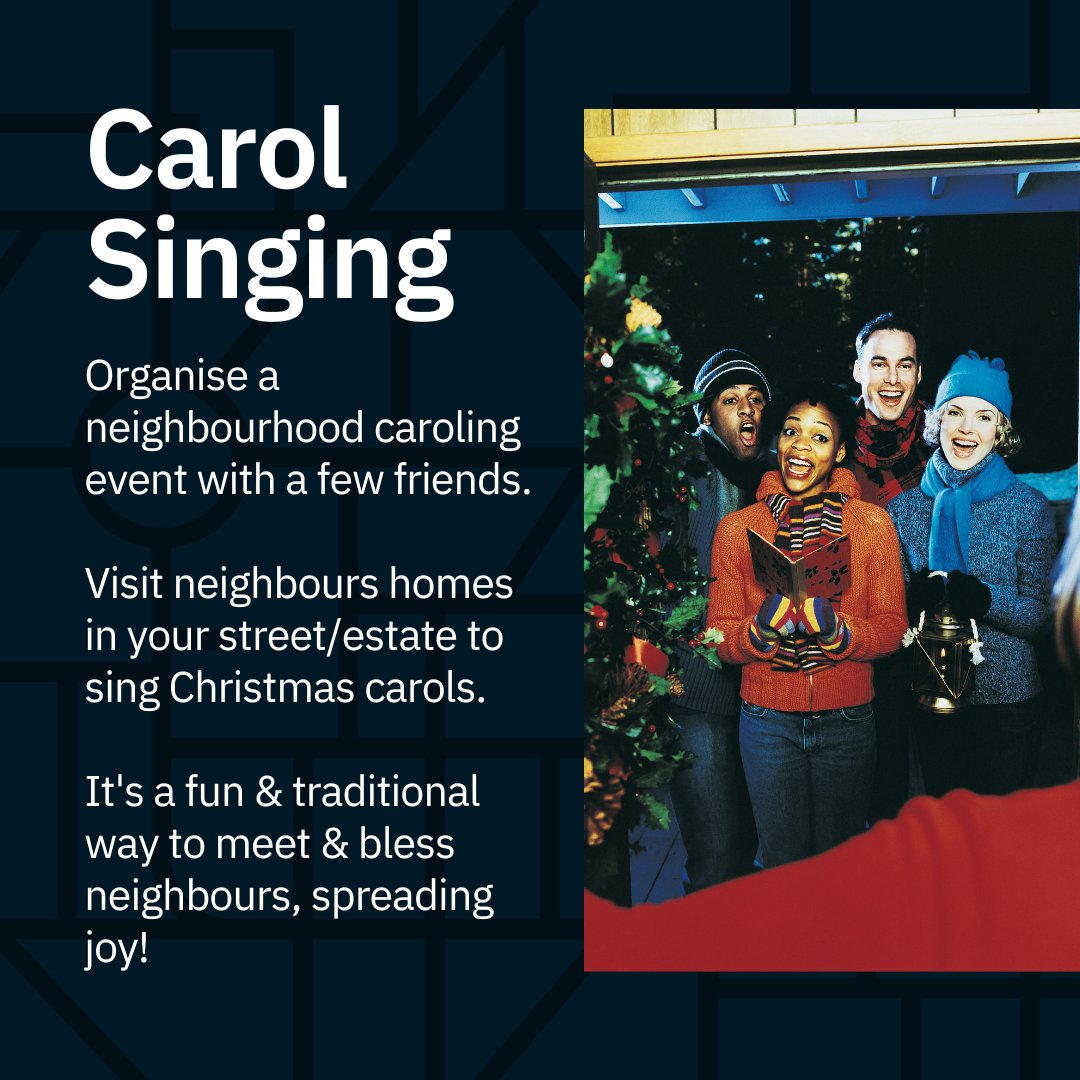 Carol Singing

Organise a neighbourhood caroling event with a few friends.

Visit neighbours homes in your street/estate to sing Christmas carols.

It's a fun & traditional way to meet & bless neighbours, spreading joy!